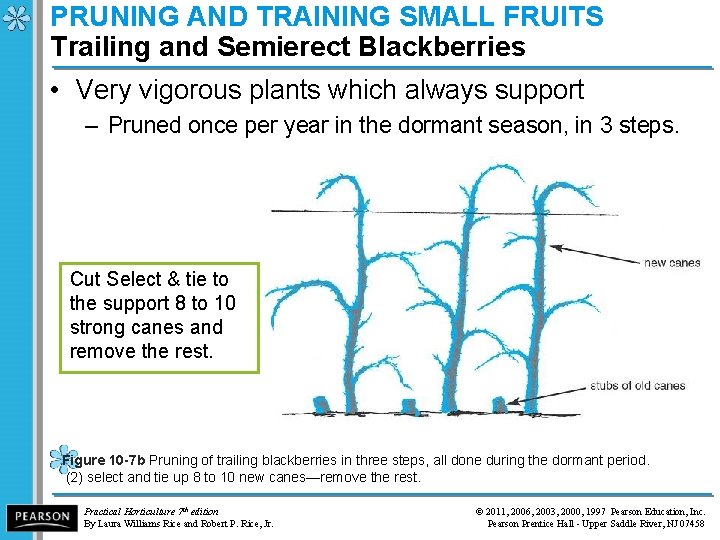 PRUNING AND TRAINING SMALL FRUITS
Trailing and Semierect Blackberries

• Very vigorous plants which always support
– Pruned once per year in the dormant season, in 3 steps.

Cut Select & tie to the support 8 to 10 strong canes and remove the rest.

new canes

stubs of old canes

Figure 10-7b Pruning of trailing blackberries in three steps, all done during the dormant period. (2) select and tie up 8 to 10 new canes—remove the rest.

PEARSON

Practical Horticulture 7th edition
By Laura Williams Rice and Robert P. Rice, Jr.

© 2011, 2006, 2003, 2000, 1997 Pearson Education, Inc.
Pearson Prentice Hall - Upper Saddle River, NJ 07458